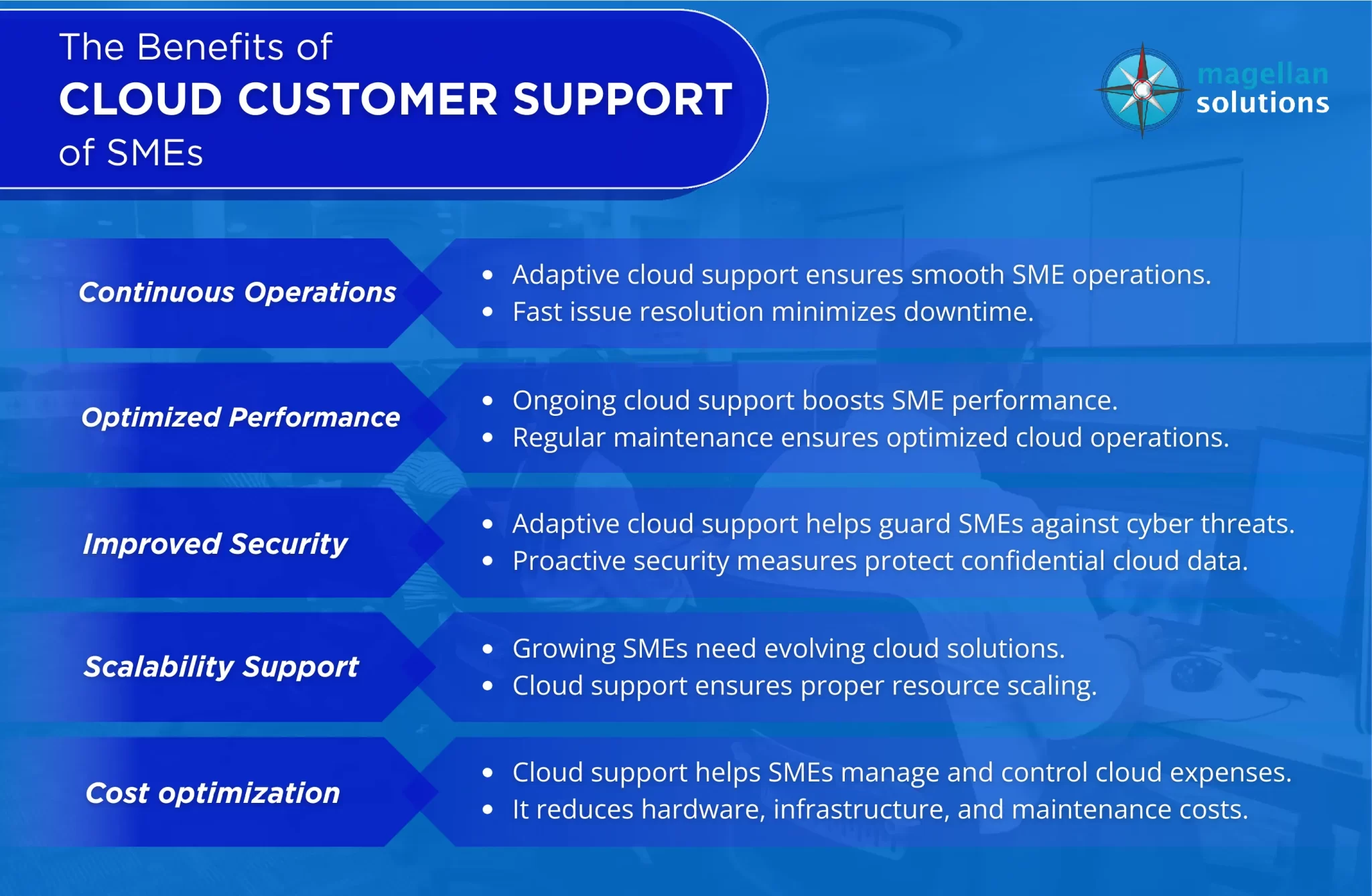 The Benefits of
CLOUD CUSTOMER SUPPORT
of SMEs

magellan solutions

Continuous Operations
- Adaptive cloud support ensures smooth SME operations.
- Fast issue resolution minimizes downtime.

Optimized Performance
- Ongoing cloud support boosts SME performance.
- Regular maintenance ensures optimized cloud operations.

Improved Security
- Adaptive cloud support helps guard SMEs against cyber threats.
- Proactive security measures protect confidential cloud data.

Scalability Support
- Growing SMEs need evolving cloud solutions.
- Cloud support ensures proper resource scaling.

Cost optimization
- Cloud support helps SMEs manage and control cloud expenses.
- It reduces hardware, infrastructure, and maintenance costs.